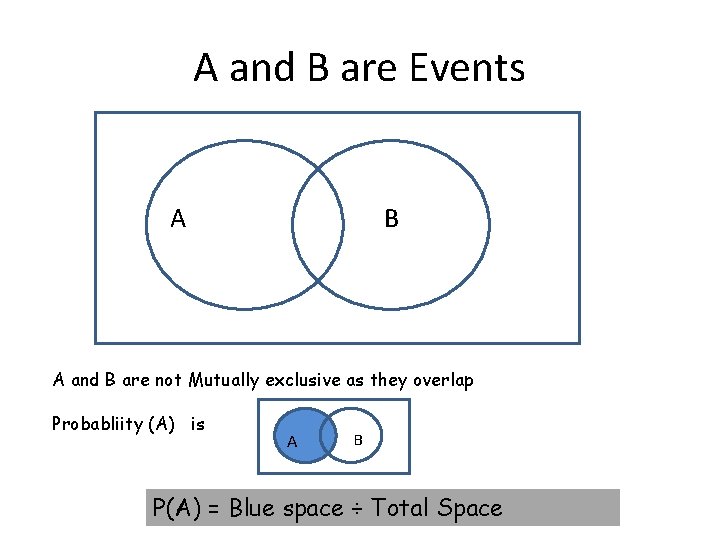 A and B are Events

A

B

A and B are not Mutually exclusive as they overlap

Probabliity (A) is

A

B

P(A) = Blue space ÷ Total Space